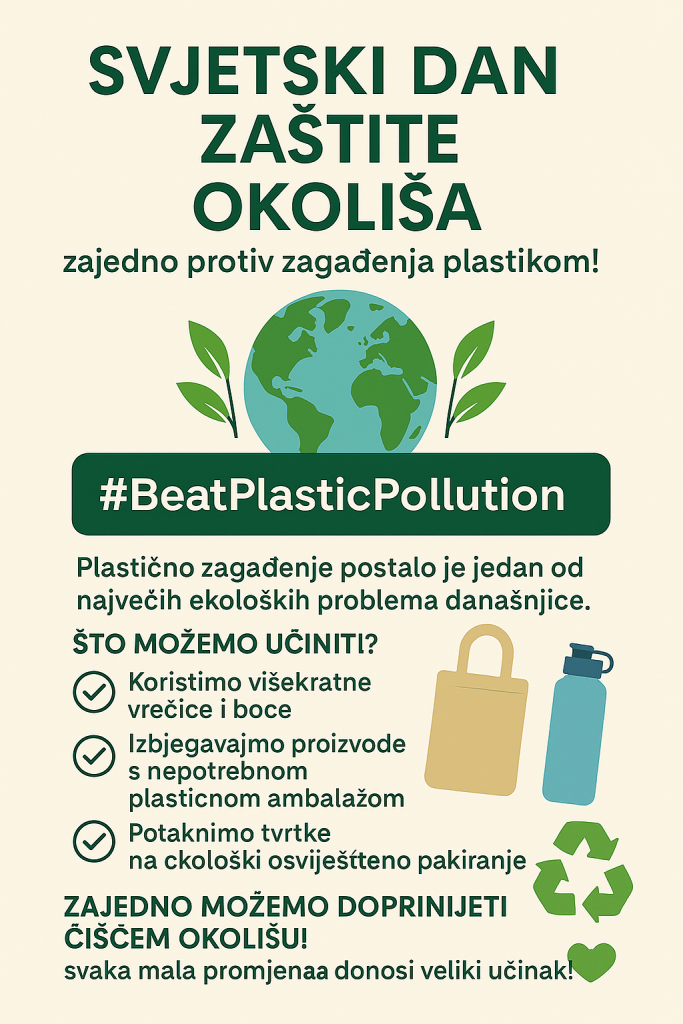 SVJETSKI DAN ZAŠTITE OKOLIŠA

zajedno protiv zagađenja plastikom!

#BeatPlasticPollution

Plastično zagađenje postalo je jedan od največih ekoloških problema današnjice.

ŠTO MOŽEMO UČINITI?

Koristimo višekratne vrečice i boce

Izbjegavajmo proizvode s nepotrebnom plasticnom ambalažom

Potaknimo tvrtke na ckološki osviješťteno pakiranje

ZAJEDNO MOŽEMO DOPRINIJETI ČIŠČEM OKOLIŠU!

svaka mala promjenaa donosi veliki učinak!